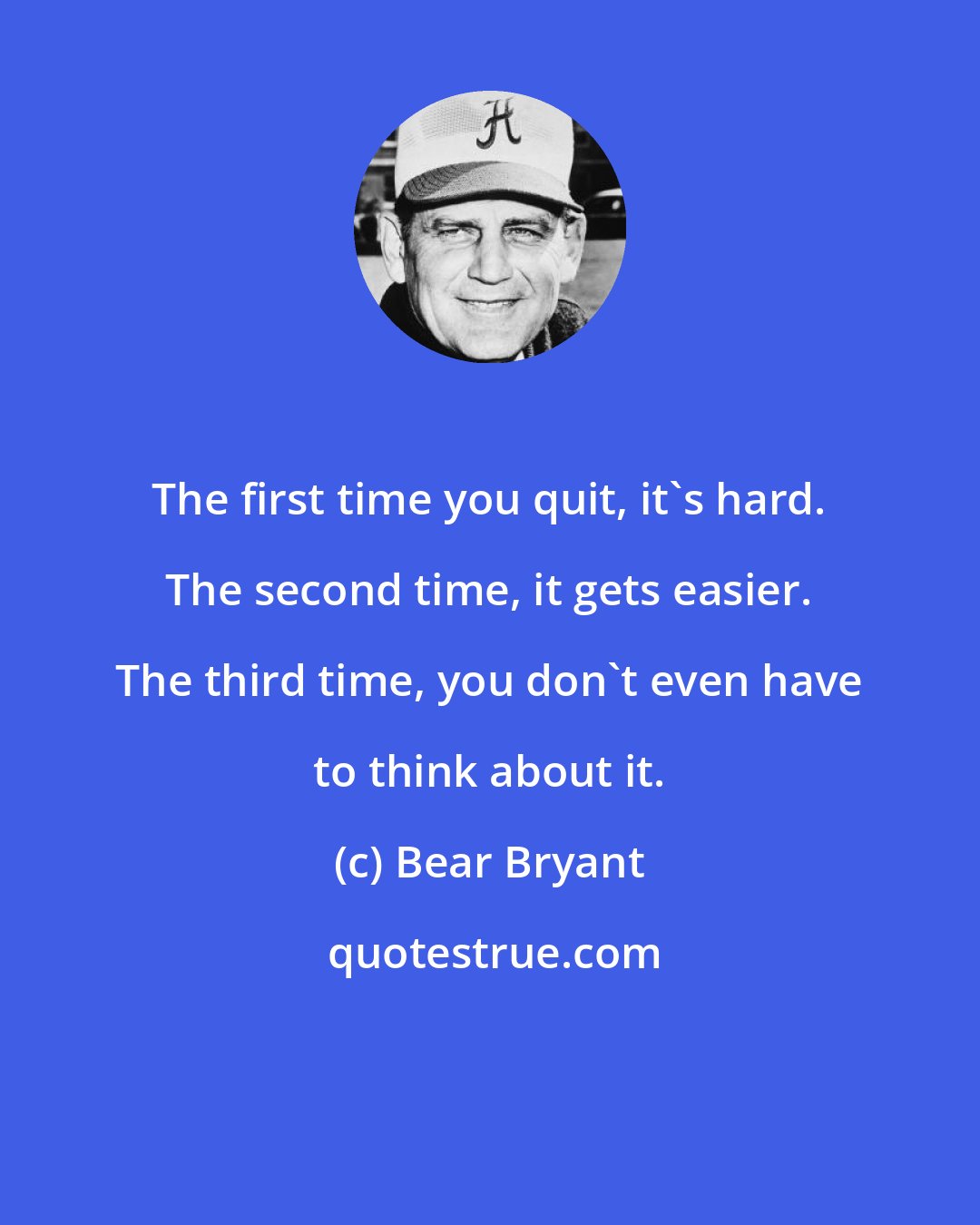 A

The first time you quit, it`s hard. The second time, it gets easier. The third time, you don`t even have to think about it.

(c) Bear Bryant

quotestrue.com